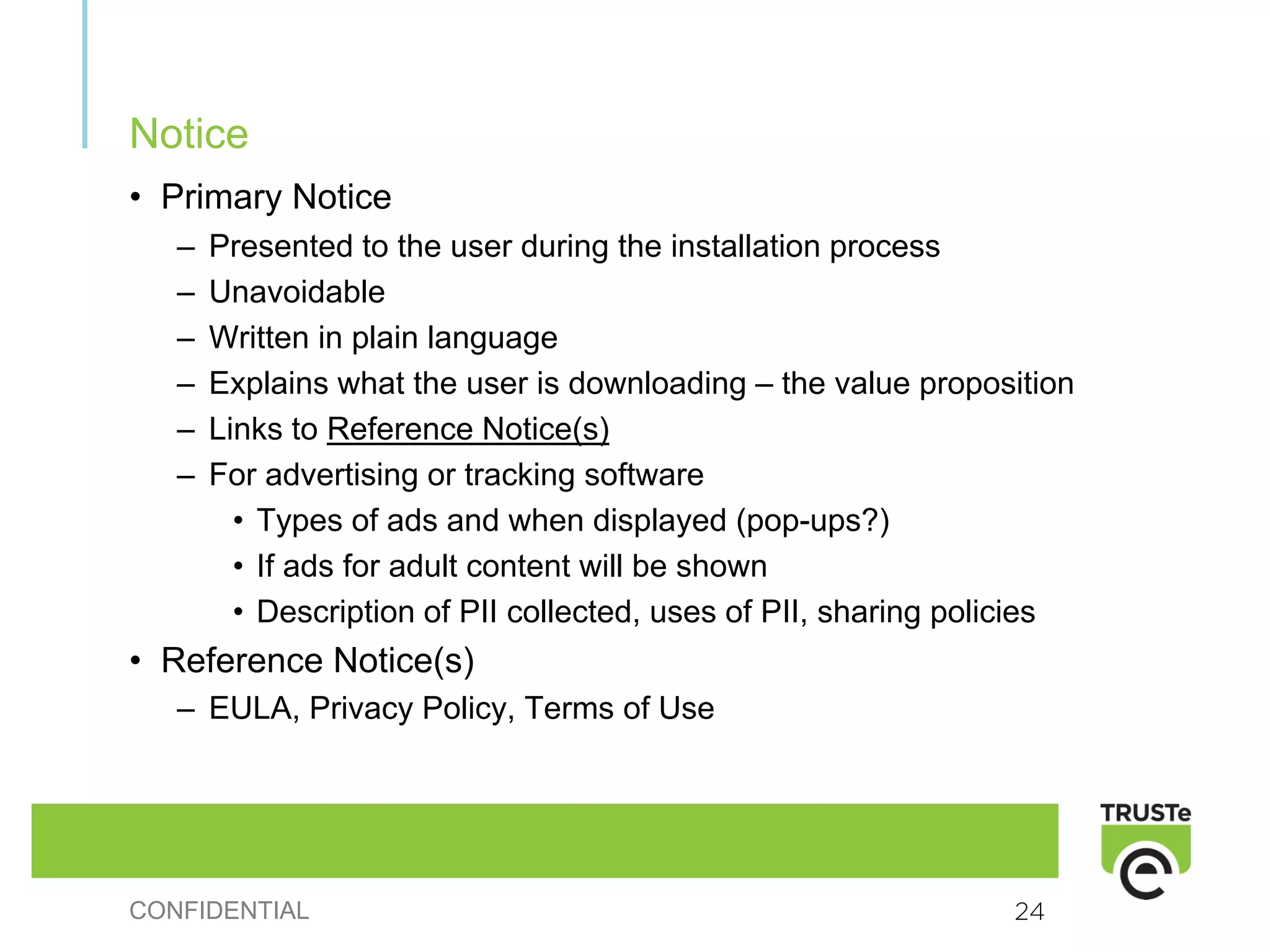 Notice

• Primary Notice
– Presented to the user during the installation process
– Unavoidable
– Written in plain language
– Explains what the user is downloading – the value proposition
– Links to Reference Notice(s)
– For advertising or tracking software
• Types of ads and when displayed (pop-ups?)
• If ads for adult content will be shown
• Description of PII collected, uses of PII, sharing policies
• Reference Notice(s)
– EULA, Privacy Policy, Terms of Use

TRUSTe

CONFIDENTIAL

24